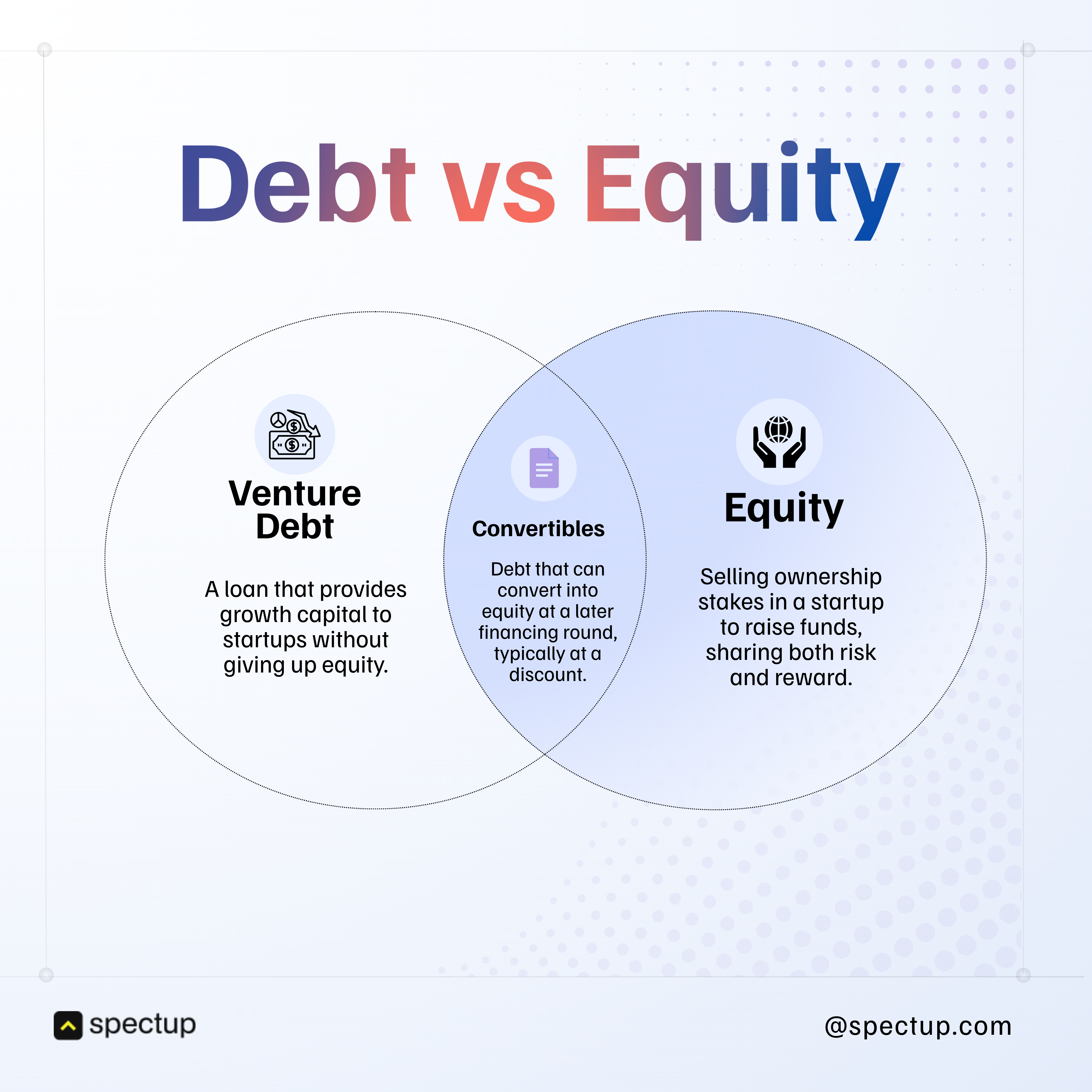 Debt vs Equity

Venture Debt

A loan that provides growth capital to startups without giving up equity.

Convertibles

Debt that can convert into equity at a later financing round, typically at a discount.

Equity

Selling ownership stakes in a startup to raise funds, sharing both risk and reward.

spectup

@spectup.com